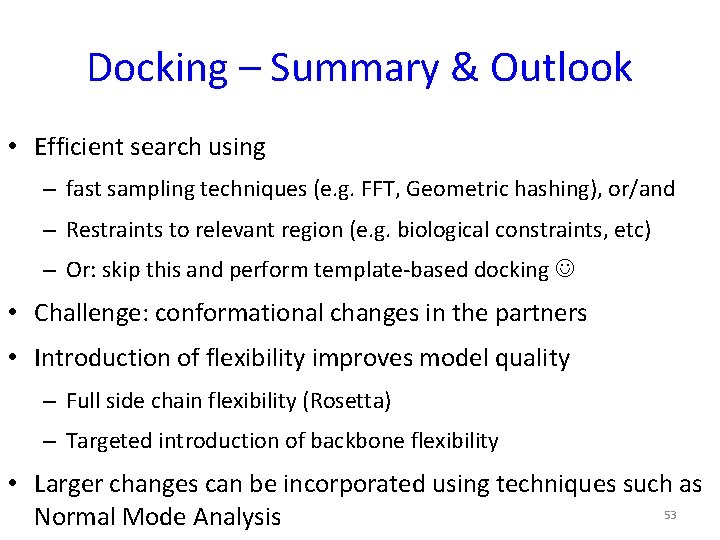 Docking – Summary & Outlook

• Efficient search using
– fast sampling techniques (e.g. FFT, Geometric hashing), or/and
– Restraints to relevant region (e.g. biological constraints, etc)
– Or: skip this and perform template-based docking ☺
• Challenge: conformational changes in the partners
• Introduction of flexibility improves model quality
– Full side chain flexibility (Rosetta)
– Targeted introduction of backbone flexibility
• Larger changes can be incorporated using techniques such as Normal Mode Analysis

53